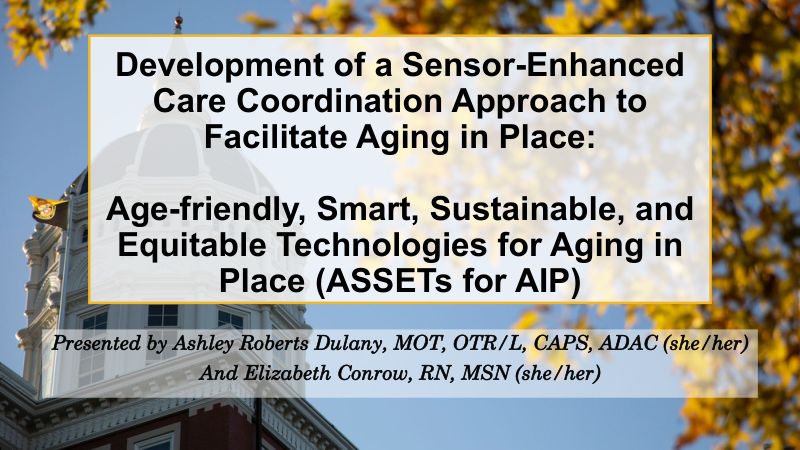 Development of a Sensor-Enhanced Care Coordination Approach to Facilitate Aging in Place:

Age-friendly, Smart, Sustainable, and Equitable Technologies for Aging in Place (ASSETs for AIP)

Presented by Ashley Roberts Dulany, MOT, OTR/L, CAPS, ADAC (she/her)
And Elizabeth Conrow, RN, MSN (she/her)